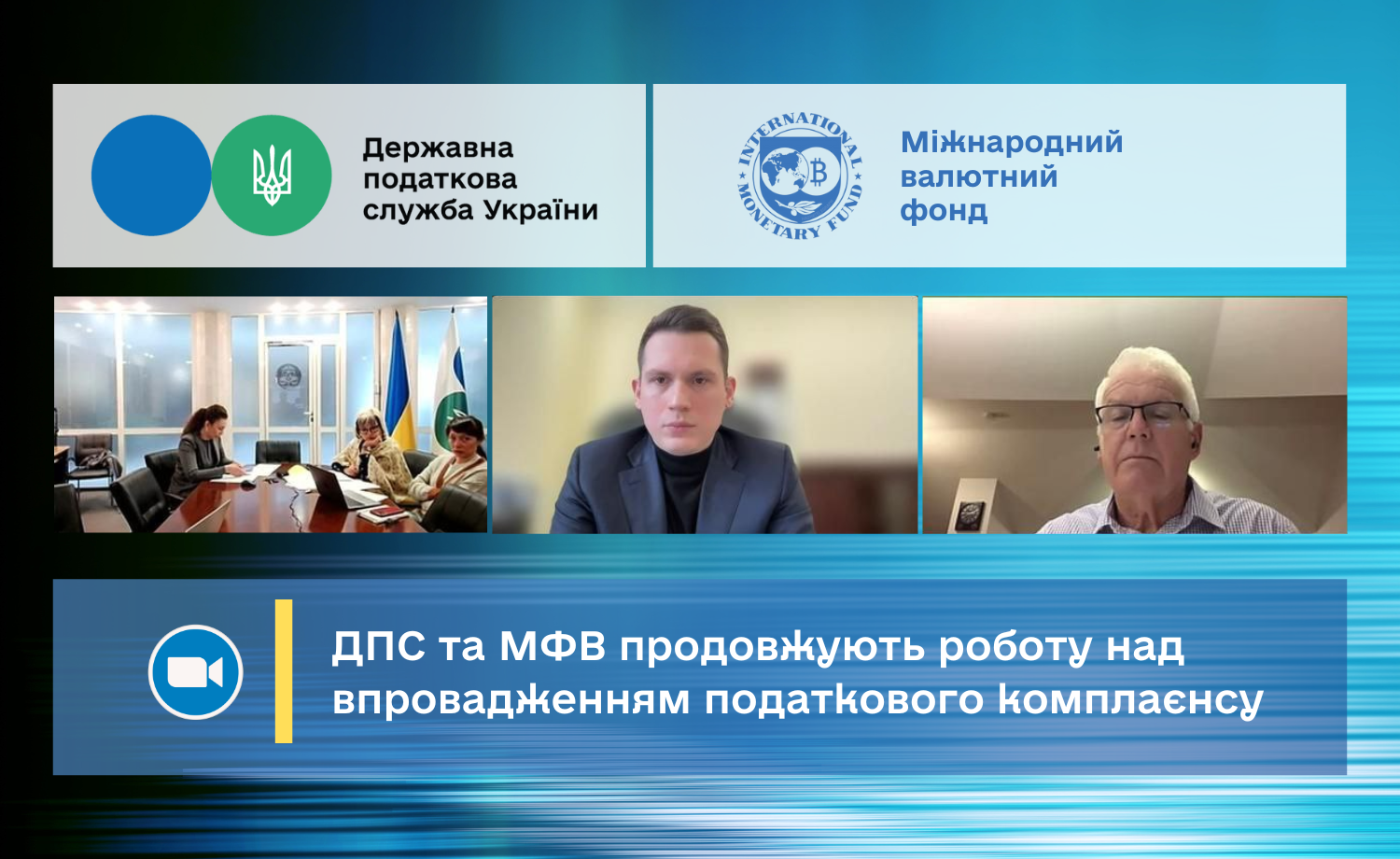 Державна податкова служба України

INTERNATIONAL MONETARY FUND

Міжнародний валютний фонд

ДПС та МФВ продовжують роботу над впровадженням податкового комплаєнсу